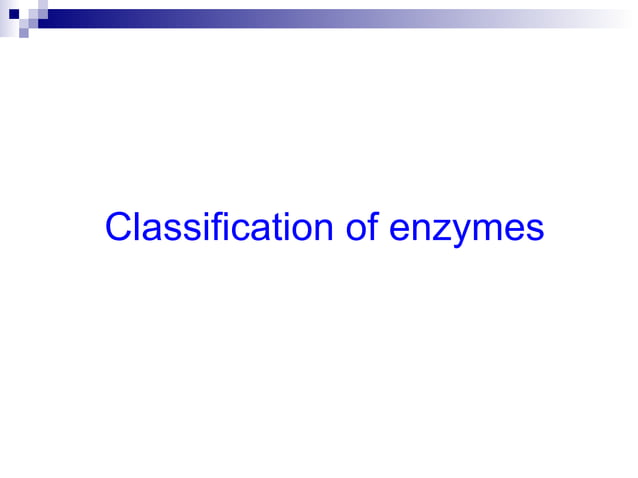 Classification of enzymes